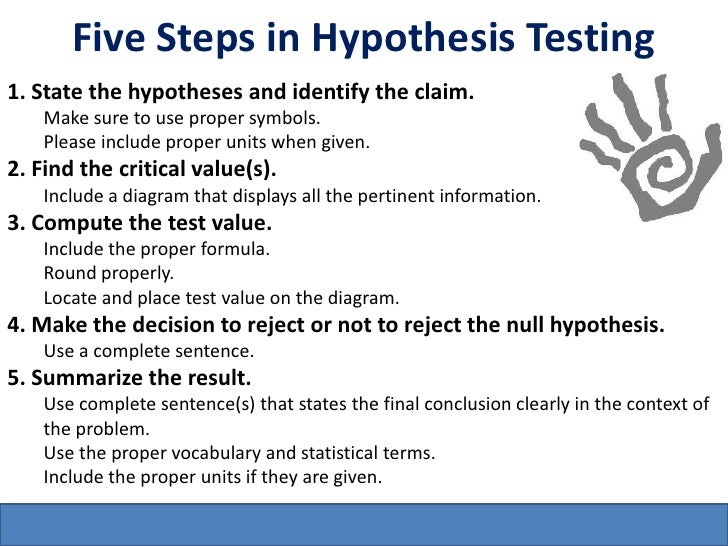 Five Steps in Hypothesis Testing

1. State the hypotheses and identify the claim.
Make sure to use proper symbols.
Please include proper units when given.

2. Find the critical value(s).
Include a diagram that displays all the pertinent information.

3. Compute the test value.
Include the proper formula.
Round properly.
Locate and place test value on the diagram.

4. Make the decision to reject or not to reject the null hypothesis.
Use a complete sentence.

5. Summarize the result.
Use complete sentence(s) that states the final conclusion clearly in the context of the problem.
Use the proper vocabulary and statistical terms.
Include the proper units if they are given.